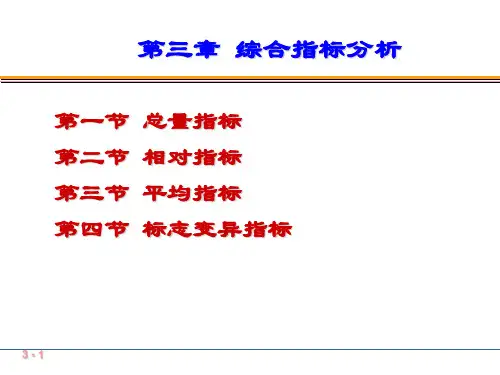 第三章 综合指标分析

第一节 总量指标

第二节 相对指标

第三节 平均指标

第四节 标志变异指标

3 - 1